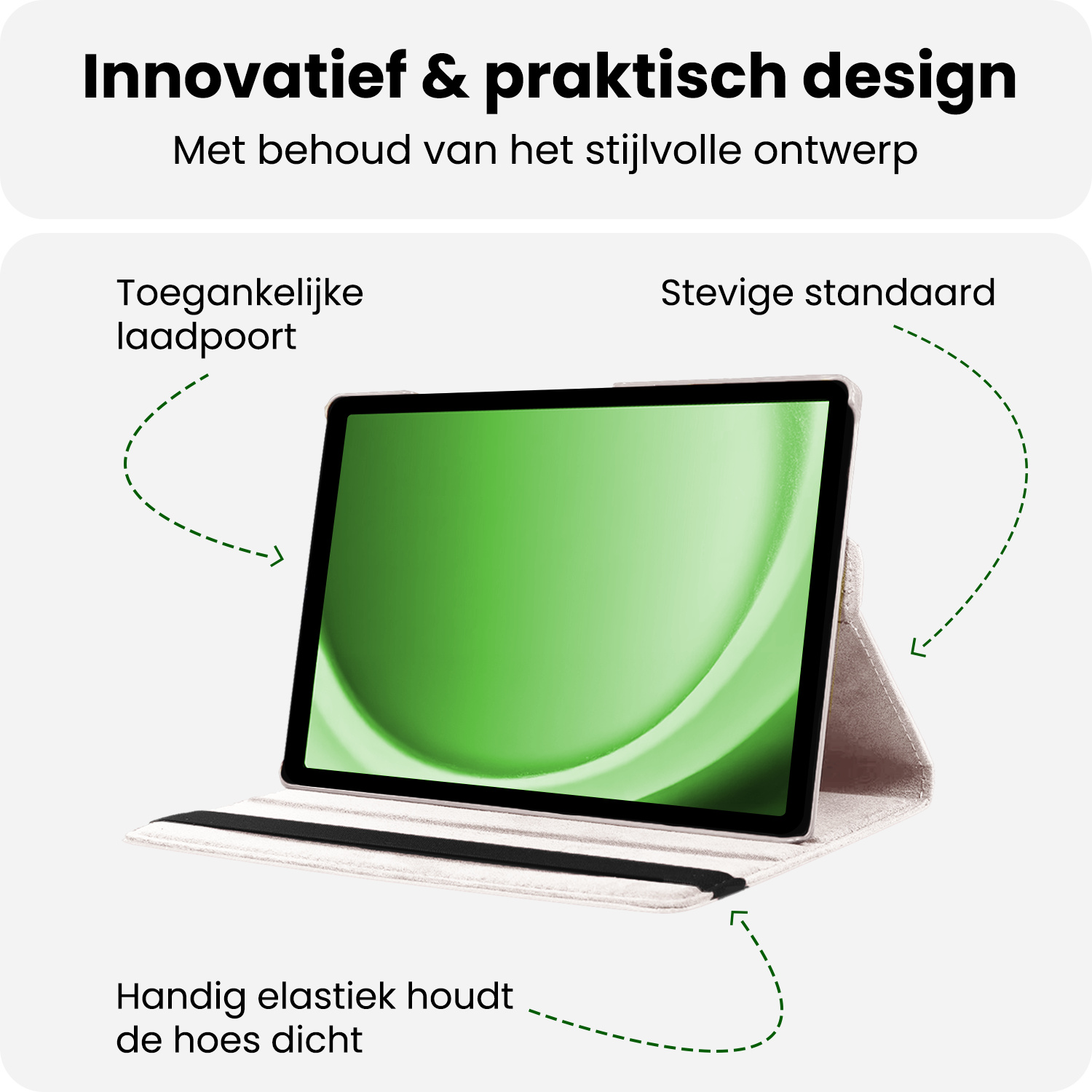 Innovatief & praktisch design

Met behoud van het stijlvolle ontwerp

Toegankelijke laadpoort

Stevige standaard

Handig elastiek houdt de hoes dicht